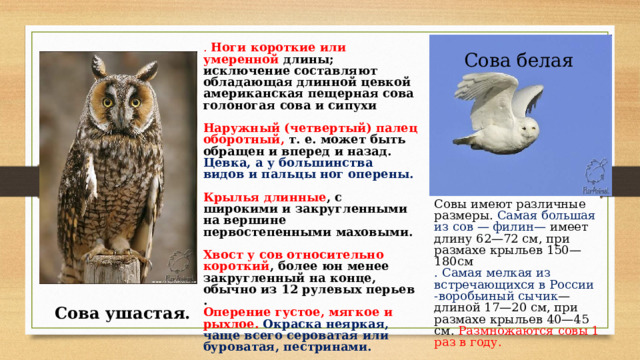 . Ноги короткие или умеренной длины; исключение составляют обладающая длинной цевкой американская пещерная сова голоногая сова и сипухи

Наружный (четвертый) палец оборотный, т. е. может быть обращен и вперед и назад. Цевка, а у большинства видов и пальцы ног оперены.

Крылья длинные, с широкими и закругленными на вершине первостепенными маховыми.

Хвост у сов относительно короткий, более юн менее закругленный на конце, обычно из 12 рулевых перьев .

Оперение густое, мягкое и рыхлое. Окраска неяркая, чаще всего сероватая или буроватая, пестринами.

Сова ушастая.

Сова белая

Совы имеют различные размеры. Самая большая из сов — филин— имеет длину 62—72 см, при размахе крыльев 150—180см . Самая мелкая из встречающихся в России -воробьиный сычик— длиной 17—20 см, при размахе крыльев 40—45 см. Размножаются совы 1 раз в году.